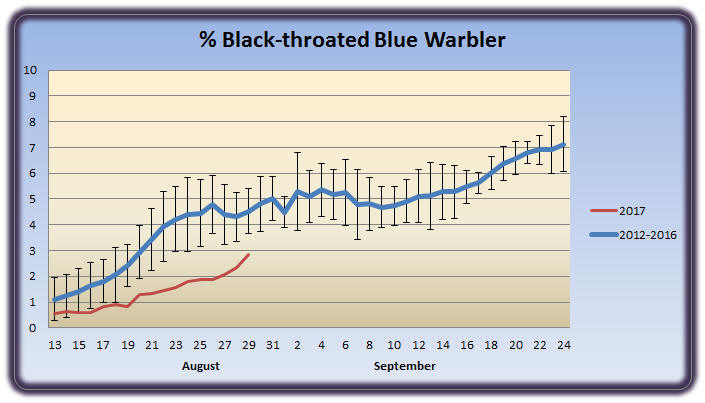 % Black-throated Blue Warbler

10
9
8
7
6
5
4
3
2
1
0

13 15 17 19 21 23 25 27 29 31 2 4 6 8 10 12 14 16 18 20 22 24

August

September

2017

2012-2016